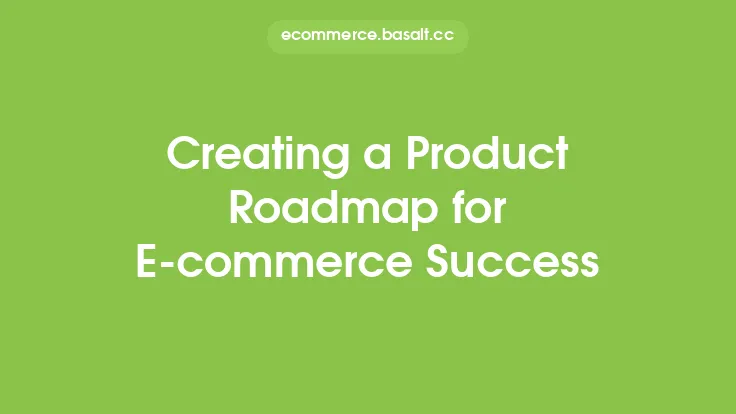 ecommerce.basalt.cc

Creating a Product Roadmap for E-commerce Success